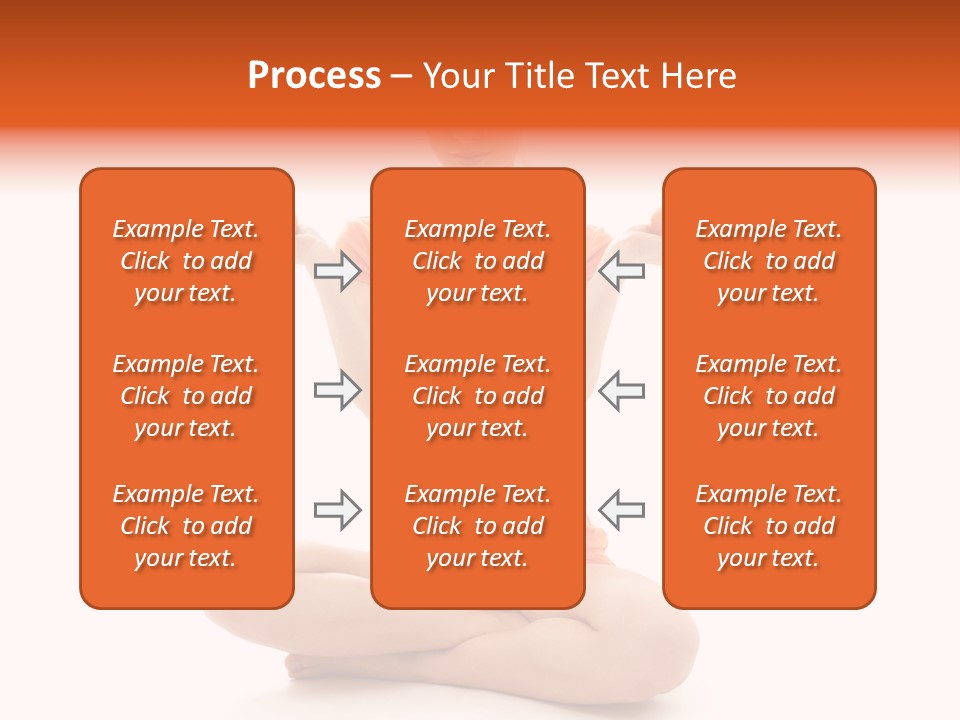 Process – Your Title Text Here

Example Text. Click to add your text.

Example Text. Click to add your text.

Example Text. Click to add your text.

Example Text. Click to add your text.

Example Text. Click to add your text.

Example Text. Click to add your text.

Example Text. Click to add your text.

Example Text. Click to add your text.

Example Text. Click to add your text.